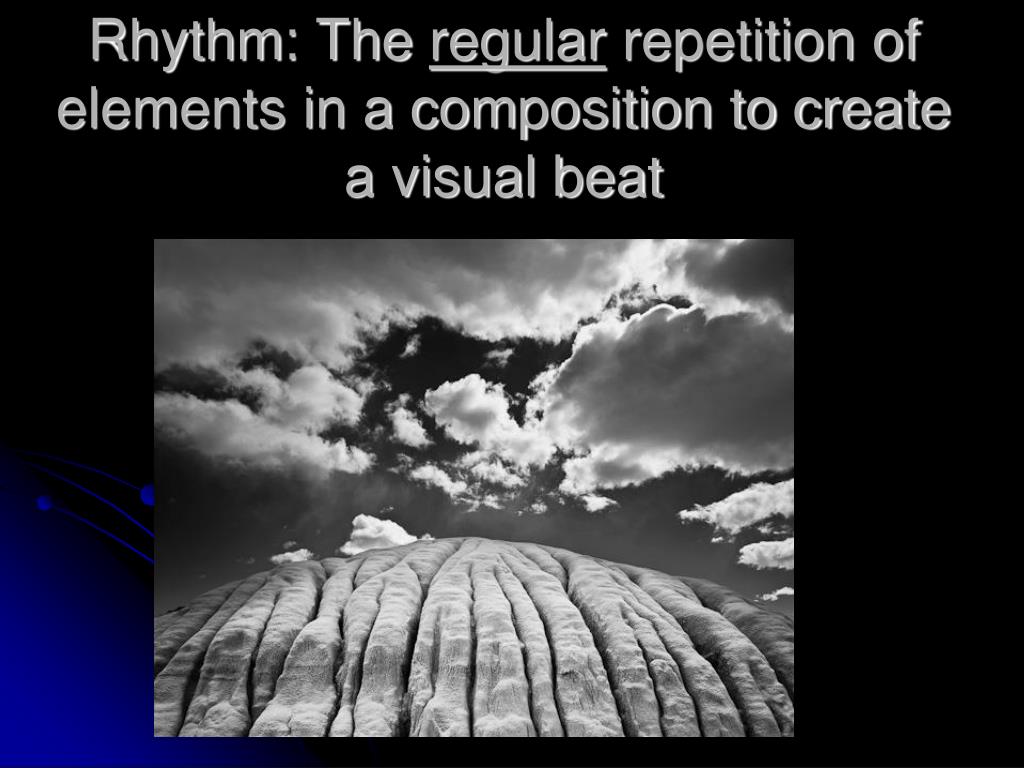 Rhythm: The regular repetition of elements in a composition to create a visual beat